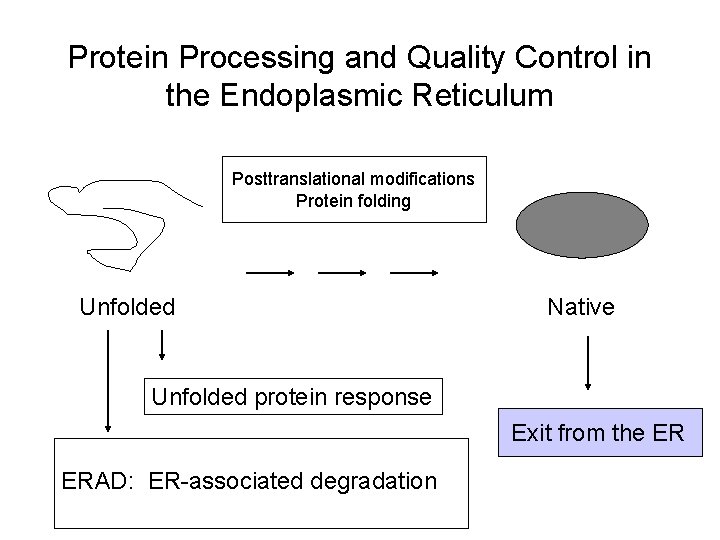 Protein Processing and Quality Control in the Endoplasmic Reticulum

Posttranslational modifications
Protein folding

Unfolded

Native

Unfolded protein response

Exit from the ER

ERAD: ER-associated degradation